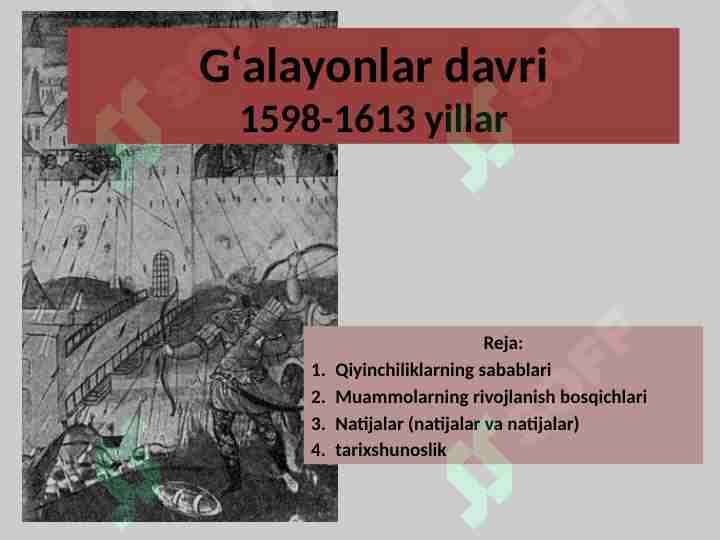 G‘alayonlar davri
1598-1613 yillar

Reja:
1. Qiyinchiliklarning sabablari
2. Muammolarning rivojlanish bosqichlari
3. Natijalar (natijalar va natijalar)
4. tarixshunoslik